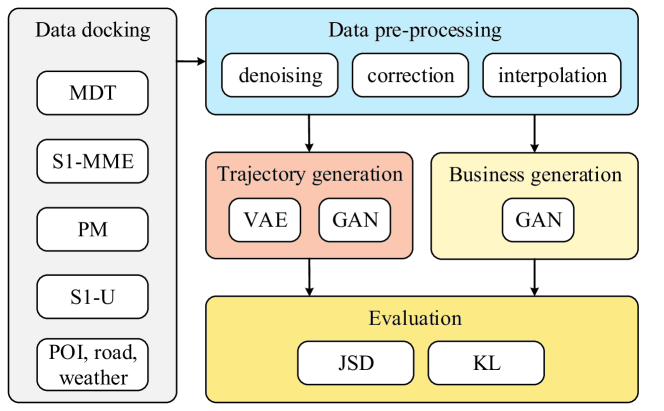 Data docking

MDT

S1-MME

PM

S1-U

POI, road, weather

Data pre-processing

denoising

correction

interpolation

Trajectory generation

VAE

GAN

Business generation

GAN

Evaluation

JSD

KL